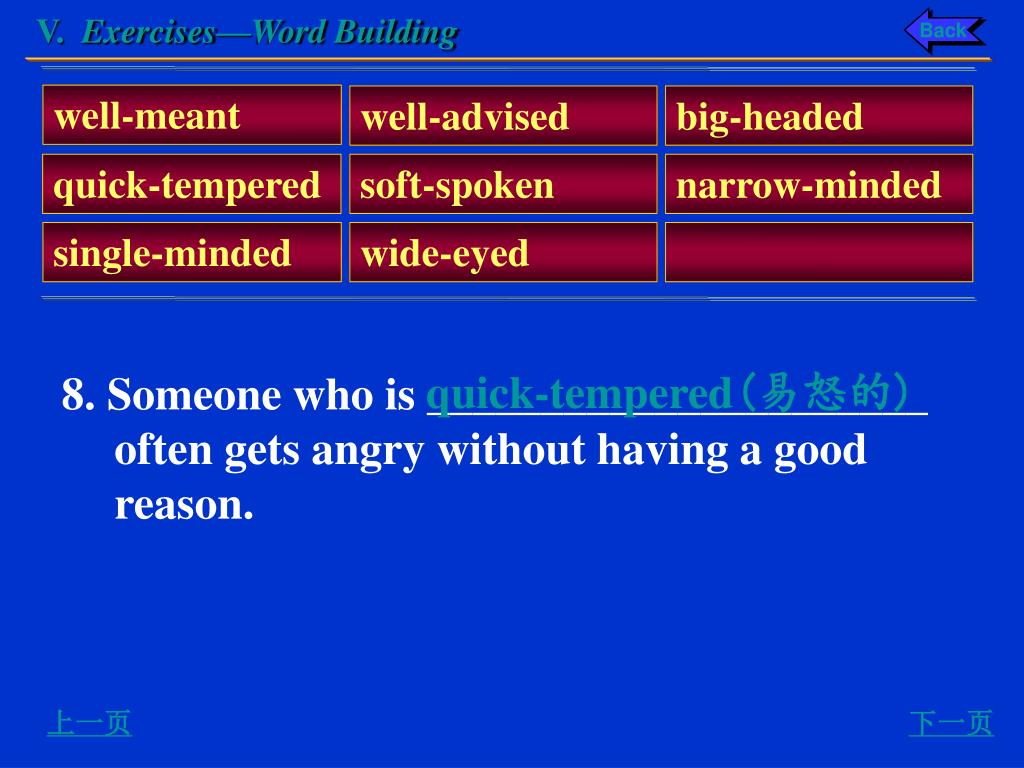 V. Exercises—Word Building

Back

| well-meant | well-advised | big-headed |
|---|---|---|
| quick-tempered | soft-spoken | narrow-minded |
| single-minded | wide-eyed | |

8. Someone who is quick-tempered(易怒的) often gets angry without having a good reason.

上一页

下一页